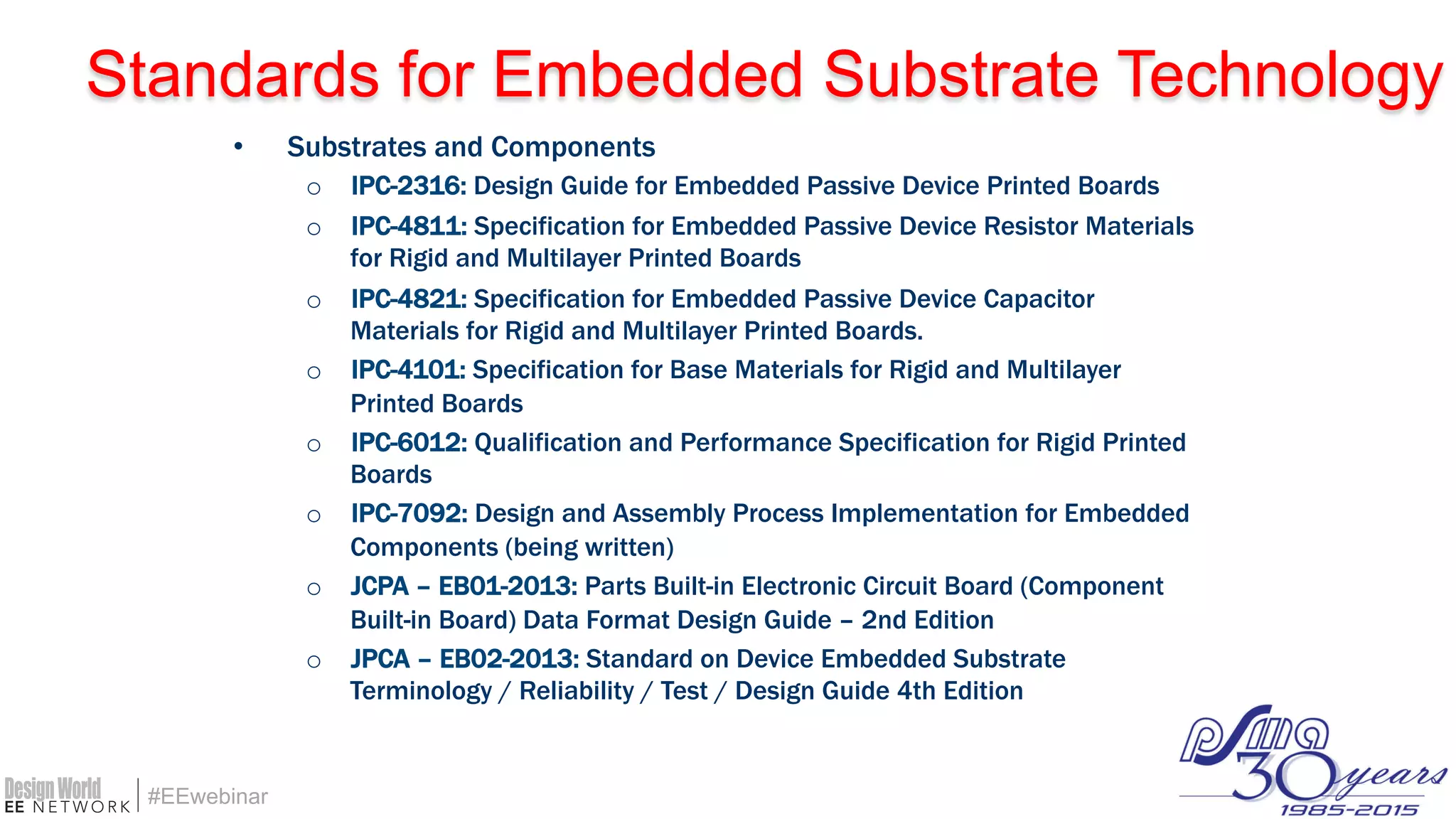 Standards for Embedded Substrate Technology

• Substrates and Components
  ○ IPC-2316: Design Guide for Embedded Passive Device Printed Boards
  ○ IPC-4811: Specification for Embedded Passive Device Resistor Materials for Rigid and Multilayer Printed Boards
  ○ IPC-4821: Specification for Embedded Passive Device Capacitor Materials for Rigid and Multilayer Printed Boards.
  ○ IPC-4101: Specification for Base Materials for Rigid and Multilayer Printed Boards
  ○ IPC-6012: Qualification and Performance Specification for Rigid Printed Boards
  ○ IPC-7092: Design and Assembly Process Implementation for Embedded Components (being written)
  ○ JCPA – EB01-2013: Parts Built-in Electronic Circuit Board (Component Built-in Board) Data Format Design Guide – 2nd Edition
  ○ JPCA – EB02-2013: Standard on Device Embedded Substrate Terminology / Reliability / Test / Design Guide 4th Edition

Design World EE NETWORK | #EEwebinar

psma 30 years 1985-2015